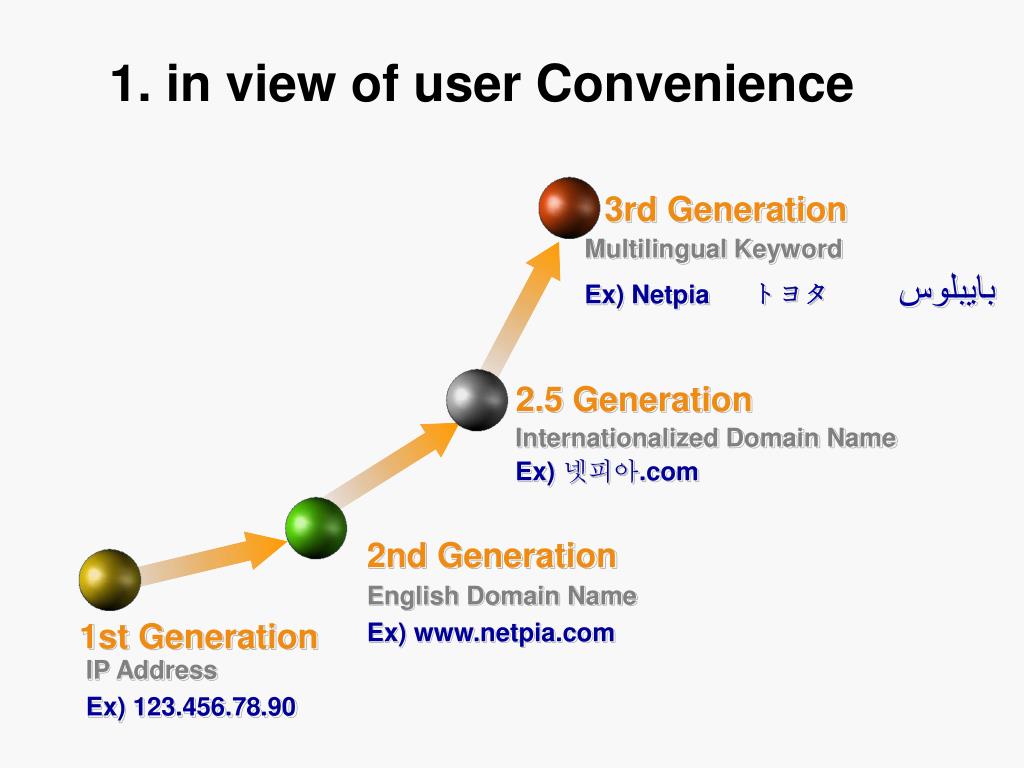 1. in view of user Convenience

3rd Generation
Multilingual Keyword
Ex) Netpia トヨタ بايبلوس

2.5 Generation
Internationalized Domain Name
Ex) 넷피아.com

2nd Generation
English Domain Name
Ex) www.netpia.com

1st Generation
IP Address
Ex) 123.456.78.90